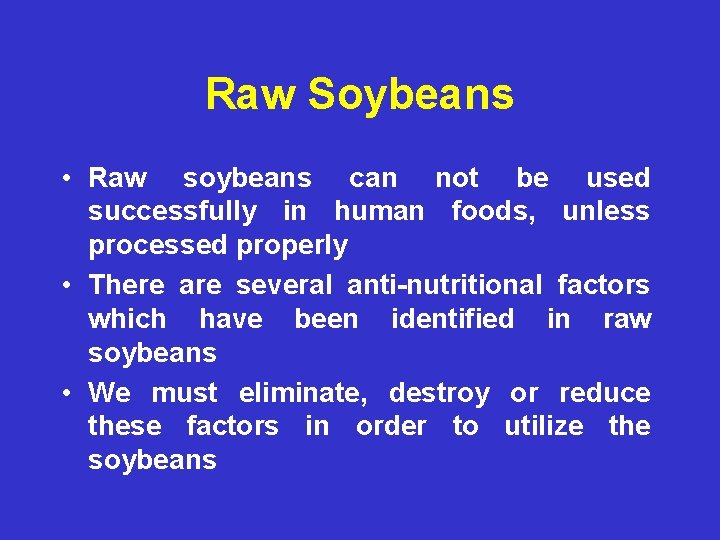 Raw Soybeans

• Raw soybeans can not be used successfully in human foods, unless processed properly

• There are several anti-nutritional factors which have been identified in raw soybeans

• We must eliminate, destroy or reduce these factors in order to utilize the soybeans